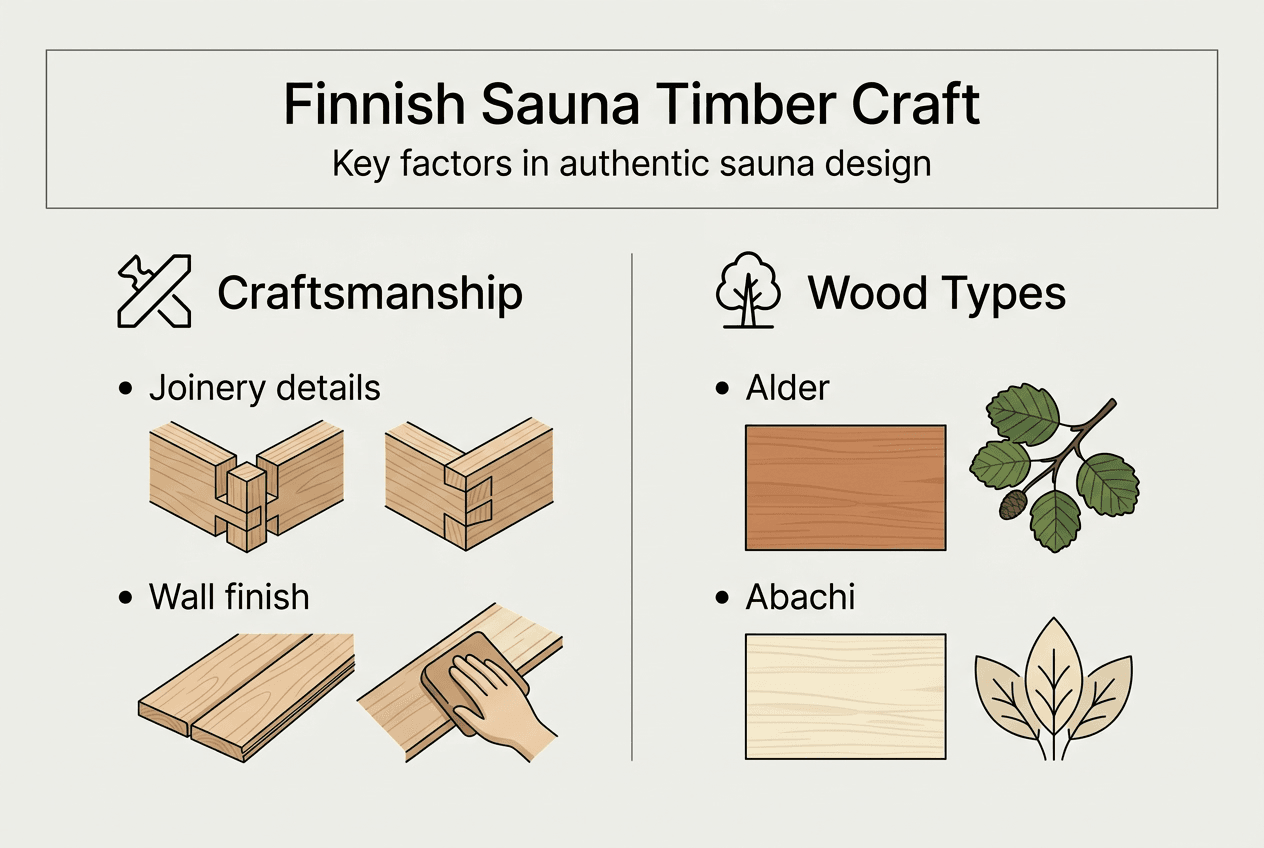 Finnish Sauna Timber Craft
Key factors in authentic sauna design

Craftsmanship

• Joinery details

• Wall finish

Wood Types

• Alder

• Abachi